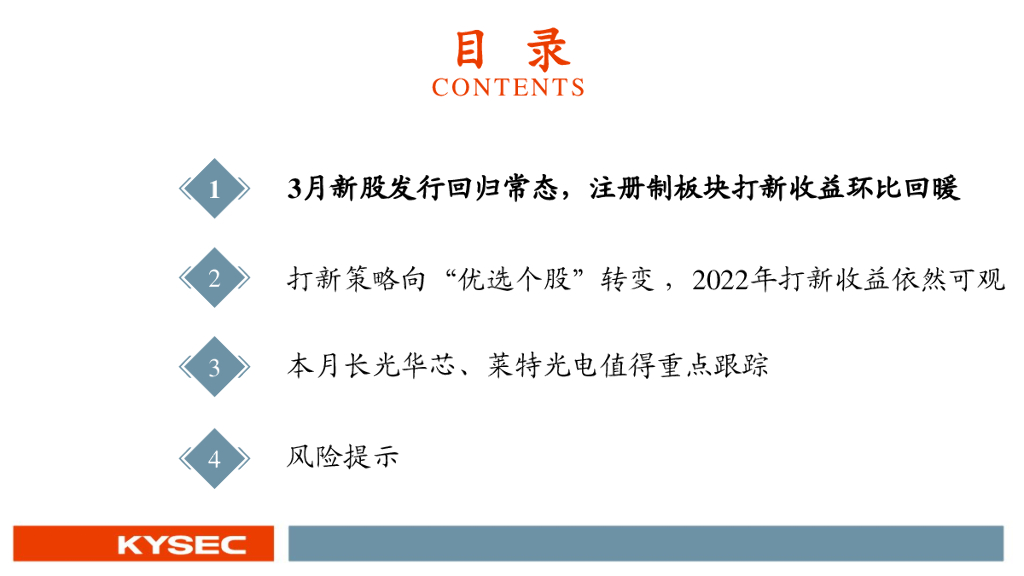 目 录
CONTENTS

1 3月新股发行回归常态，注册制板块打新收益环比回暖

2 打新策略向“优选个股”转变，2022年打新收益依然可观

3 本月长光华芯、莱特光电值得重点跟踪

4 风险提示

KYSEC